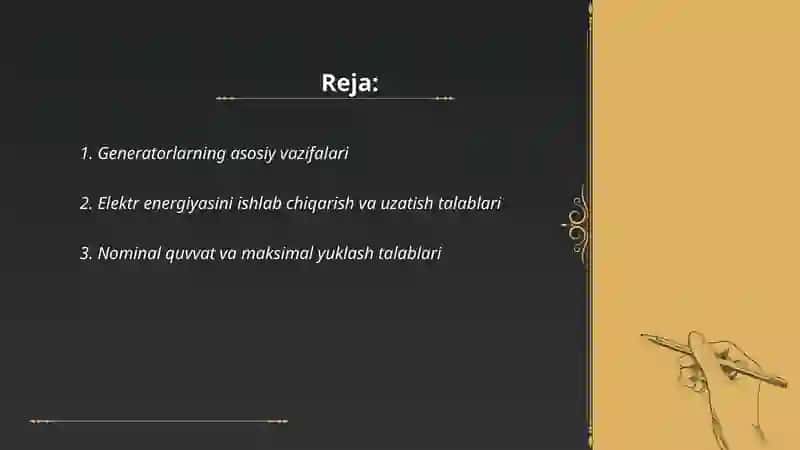 Reja:

1. Generatorlarning asosiy vazifalari

2. Elektr energiyasini ishlab chiqarish va uzatish talablari

3. Nominal quvvat va maksimal yuklash talablari